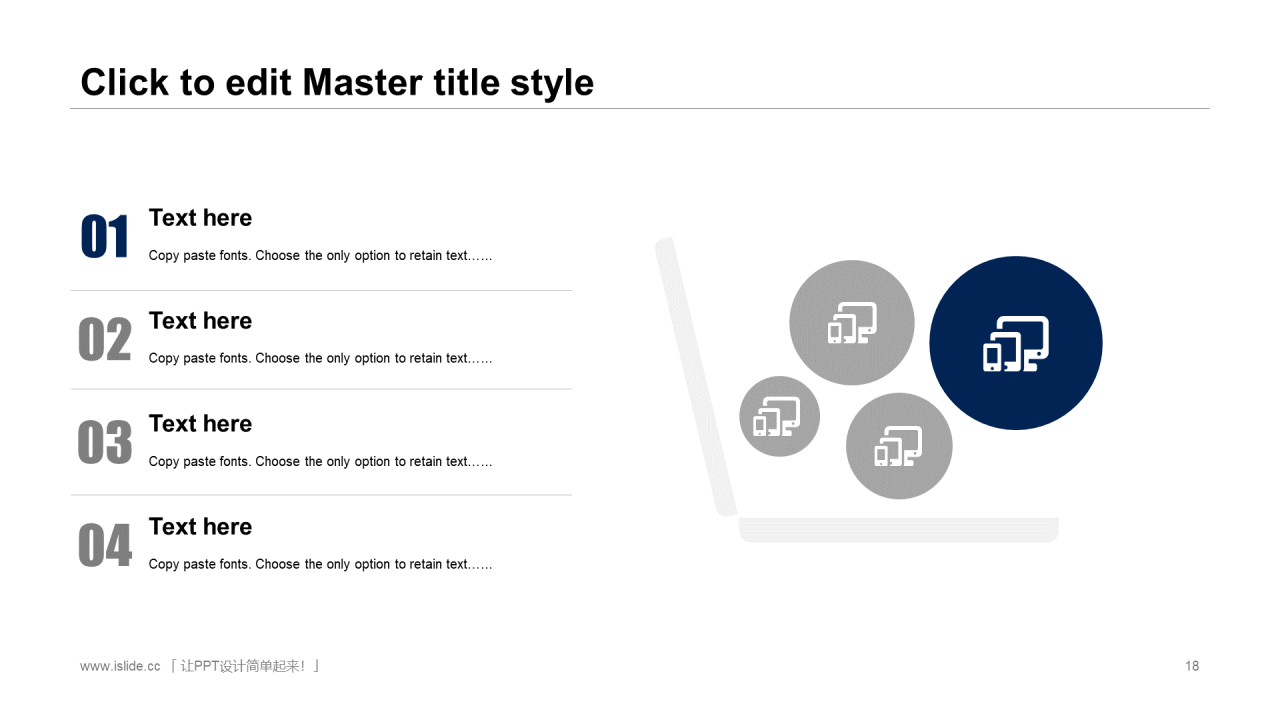 Click to edit Master title style

01
Text here
Copy paste fonts. Choose the only option to retain text……

02
Text here
Copy paste fonts. Choose the only option to retain text……

03
Text here
Copy paste fonts. Choose the only option to retain text……

04
Text here
Copy paste fonts. Choose the only option to retain text……

www.islide.cc 「 让PPT设计简单起来！ 」

18